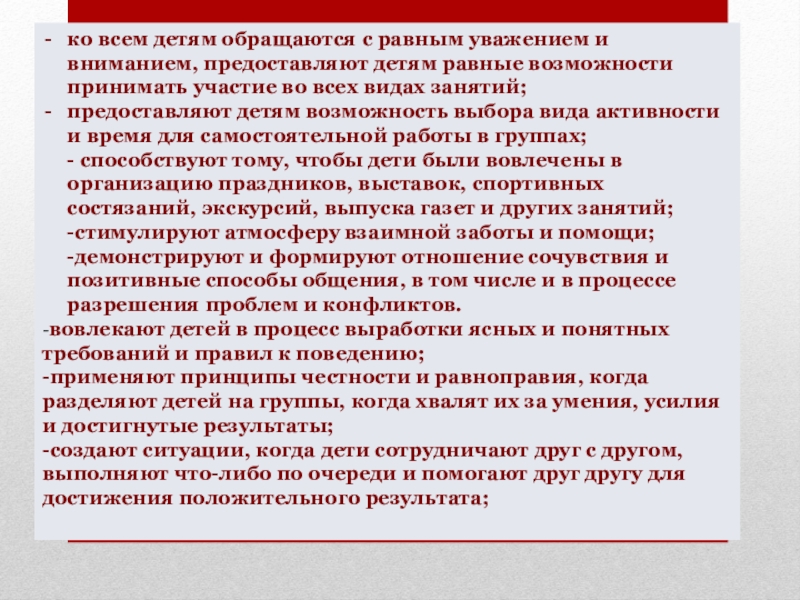 - ко всем детям обращаются с равным уважением и вниманием, предоставляют детям равные возможности принимать участие во всех видах занятий;
- предоставляют детям возможность выбора вида активности и время для самостоятельной работы в группах;
- способствуют тому, чтобы дети были вовлечены в организацию праздников, выставок, спортивных состязаний, экскурсий, выпуска газет и других занятий;
-стимулируют атмосферу взаимной заботы и помощи;
-демонстрируют и формируют отношение сочувствия и позитивные способы общения, в том числе и в процессе разрешения проблем и конфликтов.
-вовлекают детей в процесс выработки ясных и понятных требований и правил к поведению;
-применяют принципы честности и равноправия, когда разделяют детей на группы, когда хвалят их за умения, усилия и достигнутые результаты;
-создают ситуации, когда дети сотрудничают друг с другом, выполняют что-либо по очереди и помогают друг другу для достижения положительного результата;